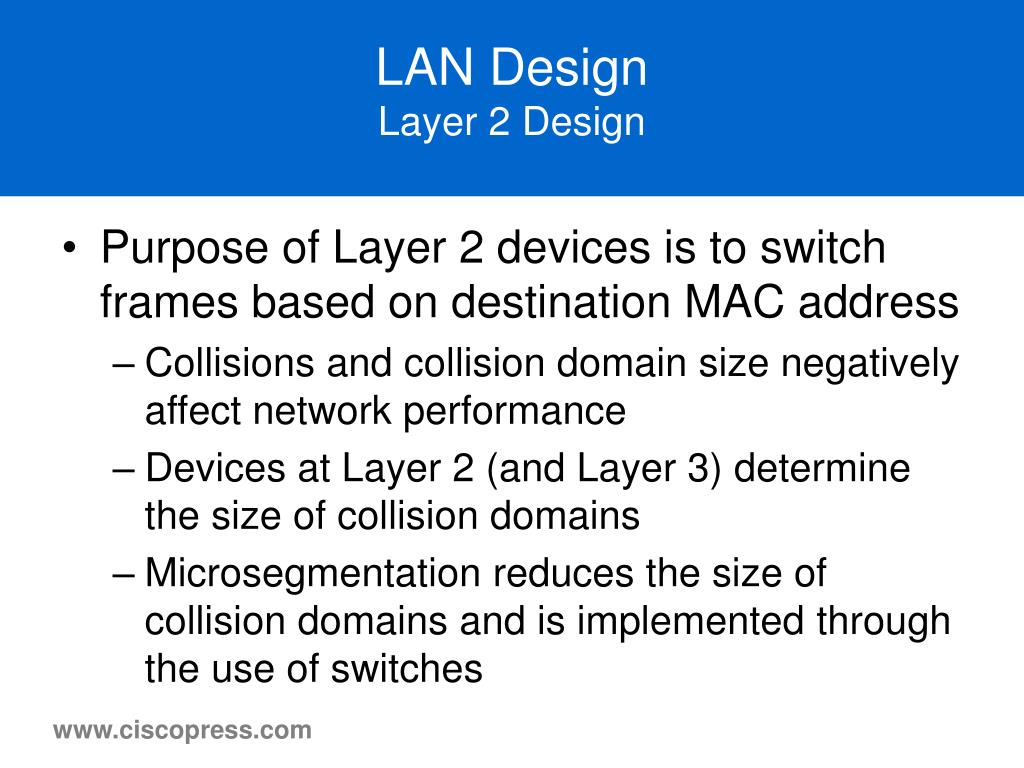 LAN Design
Layer 2 Design

• Purpose of Layer 2 devices is to switch frames based on destination MAC address
– Collisions and collision domain size negatively affect network performance
– Devices at Layer 2 (and Layer 3) determine the size of collision domains
– Microsegmentation reduces the size of collision domains and is implemented through the use of switches

www.ciscopress.com